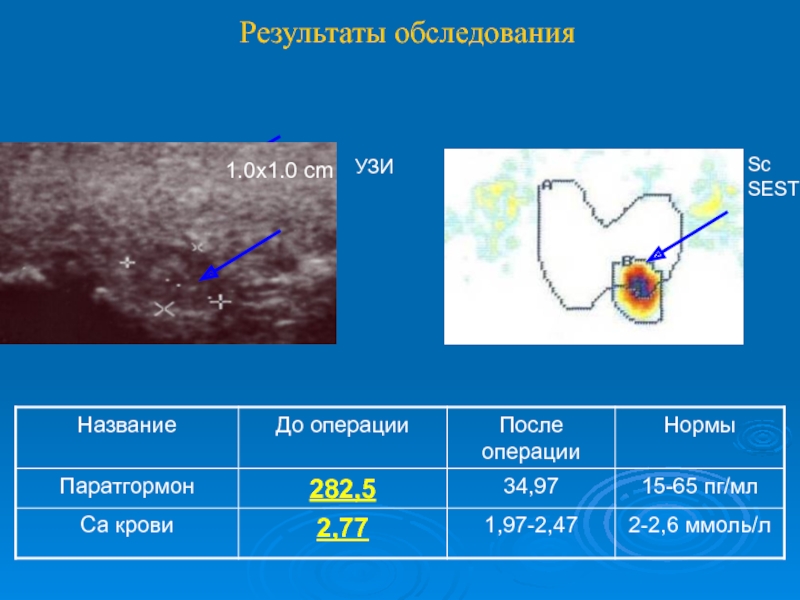 Результаты обследования

1.0x1.0 cm

УЗИ

A

B

Sc
SEST

| Название | До операции | После операции | Нормы |
|---|---|---|---|
| Паратгормон | 282,5 | 34,97 | 15-65 пг/мл |
| Са крови | 2,77 | 1,97-2,47 | 2-2,6 ммоль/л |